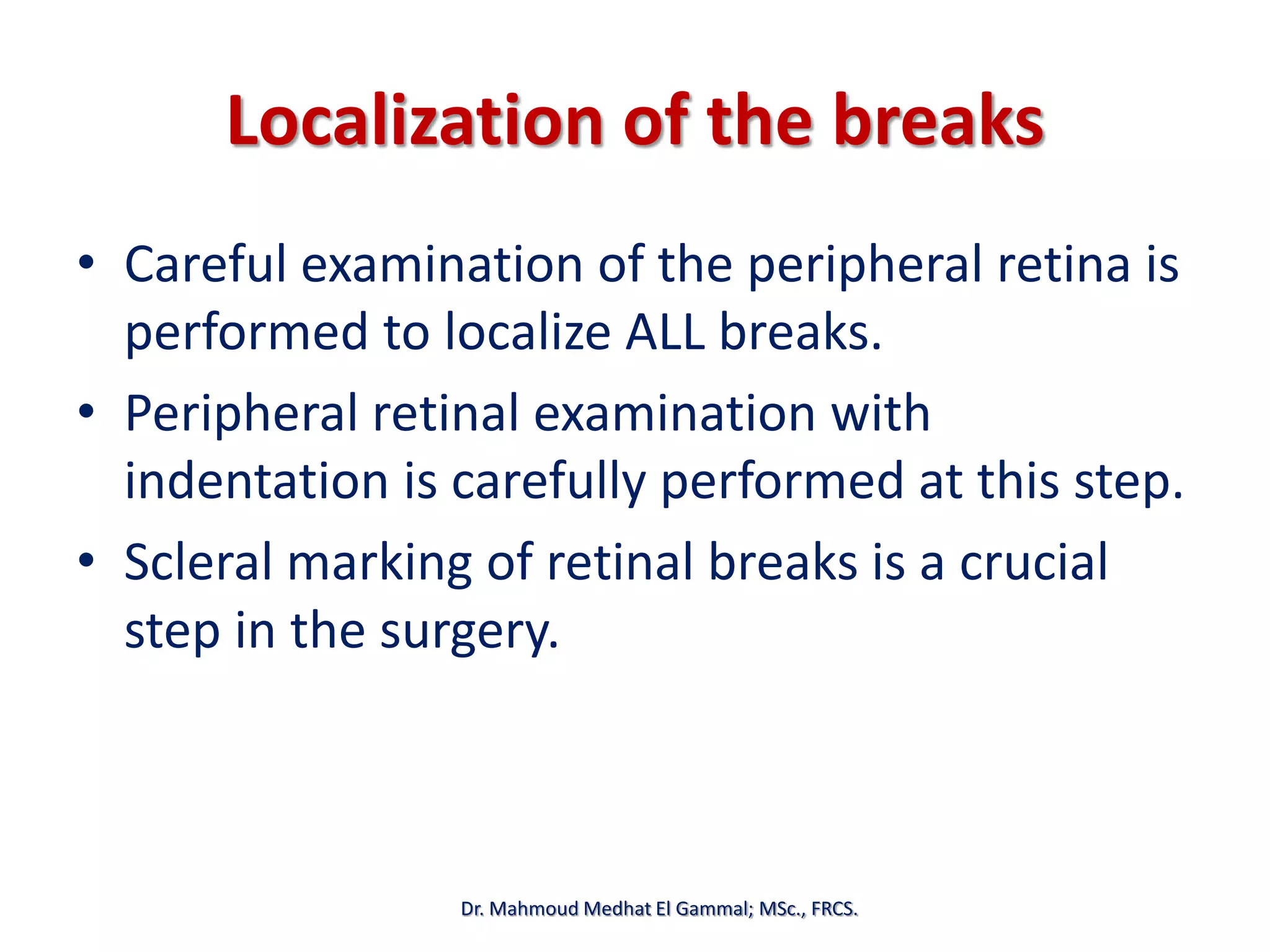 Localization of the breaks

• Careful examination of the peripheral retina is performed to localize ALL breaks.
• Peripheral retinal examination with indentation is carefully performed at this step.
• Scleral marking of retinal breaks is a crucial step in the surgery.

Dr. Mahmoud Medhat El Gammal; MSc., FRCS.